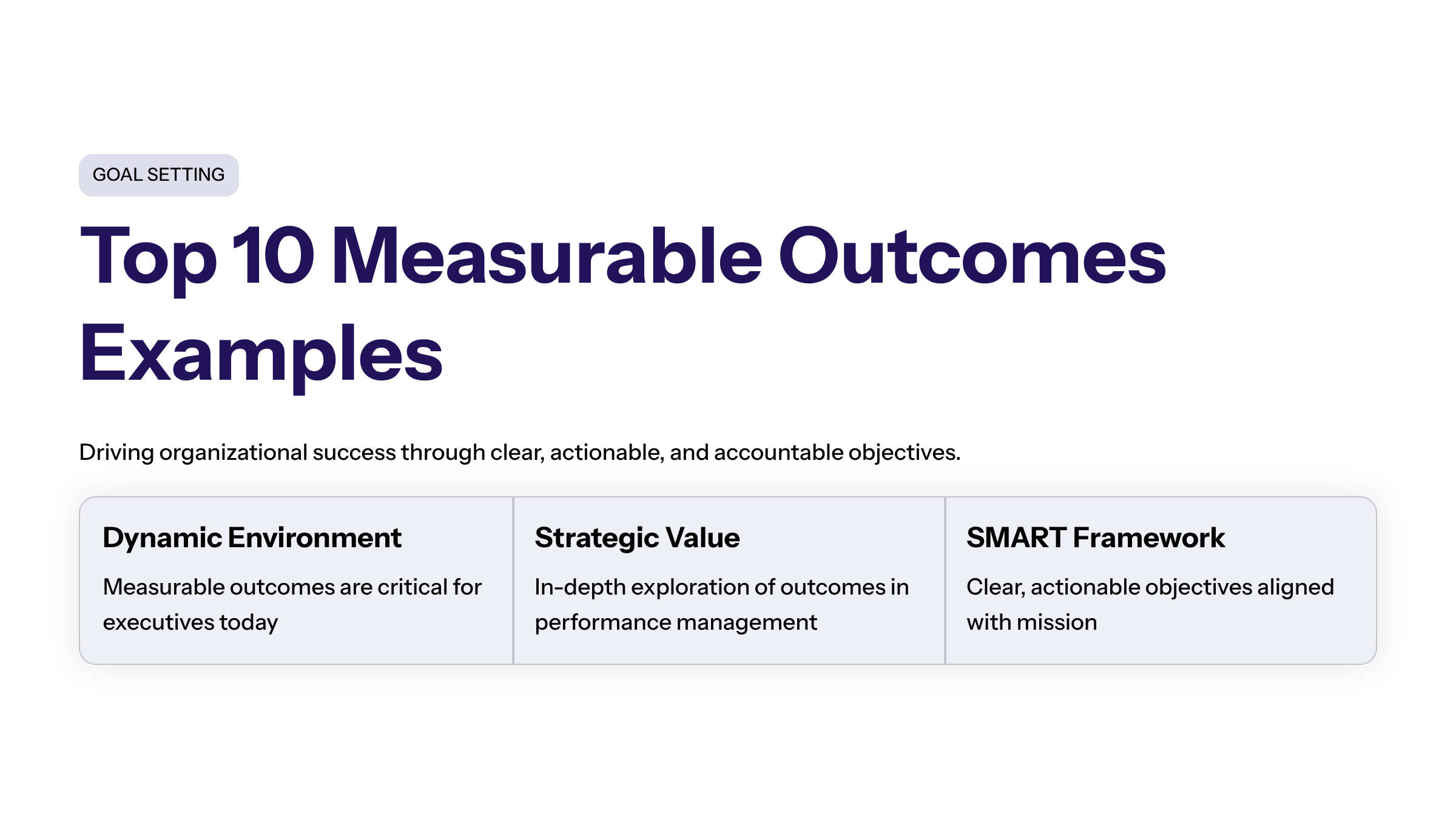 GOAL SETTING

Top 10 Measurable Outcomes Examples

Driving organizational success through clear, actionable, and accountable objectives.

Dynamic Environment

Measurable outcomes are critical for executives today

Strategic Value

In-depth exploration of outcomes in performance management

SMART Framework

Clear, actionable objectives aligned with mission